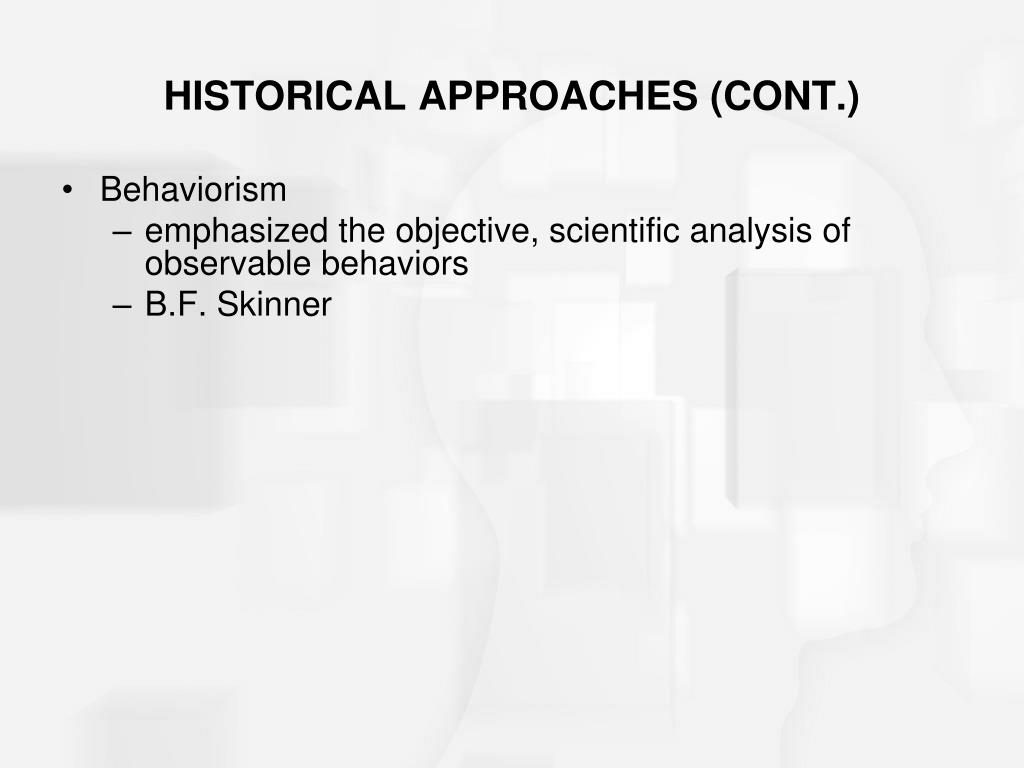 HISTORICAL APPROACHES (CONT.)

• Behaviorism
– emphasized the objective, scientific analysis of observable behaviors
– B.F. Skinner